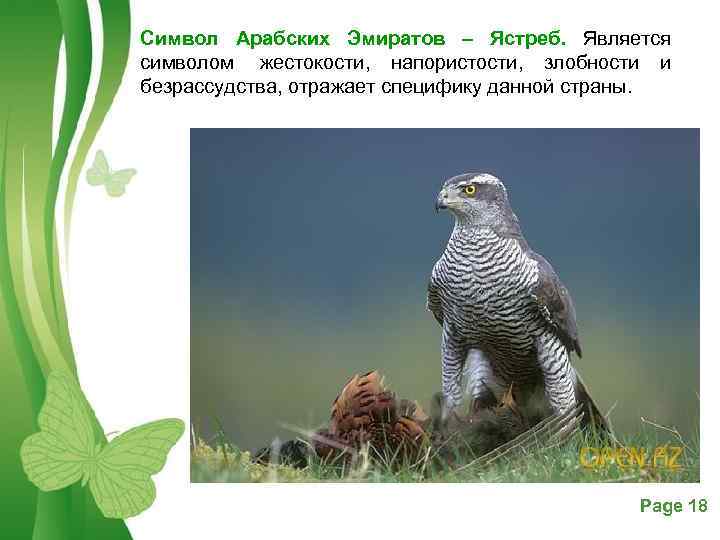 Символ Арабских Эмиратов – Ястреб. Является символом жестокости, напористости, злобности и безрассудства, отражает специфику данной страны.

OPEN.AZ

Page 18